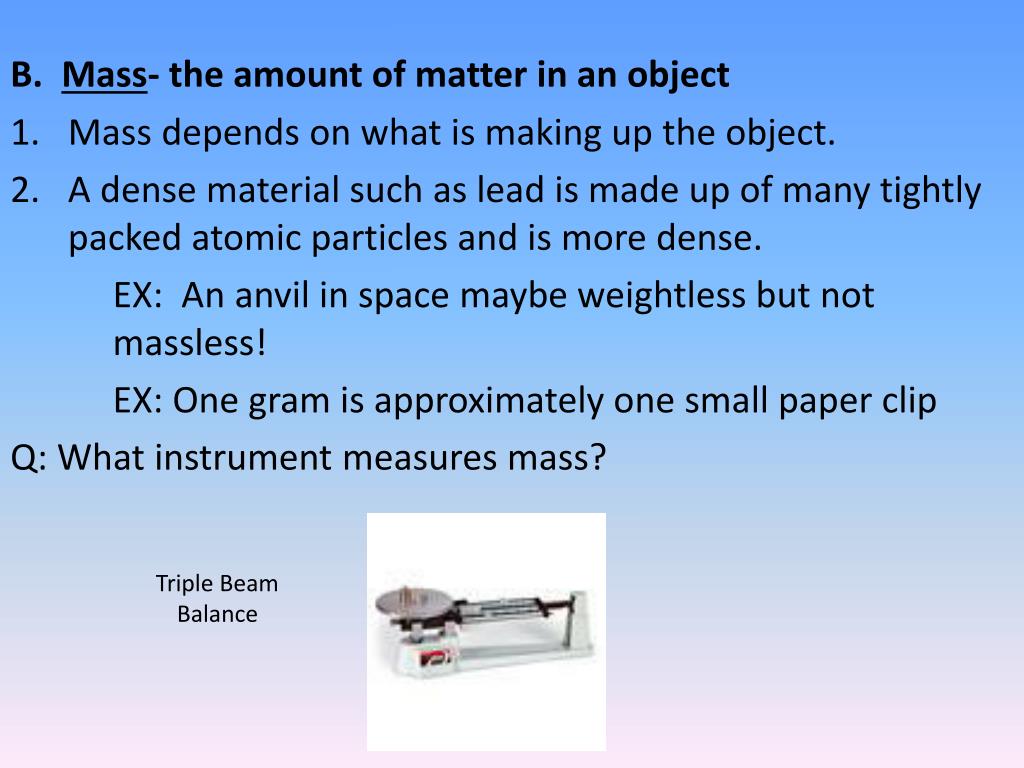 B. Mass- the amount of matter in an object

1. Mass depends on what is making up the object.

2. A dense material such as lead is made up of many tightly packed atomic particles and is more dense.

EX: An anvil in space maybe weightless but not massless!

EX: One gram is approximately one small paper clip

Q: What instrument measures mass?

Triple Beam Balance